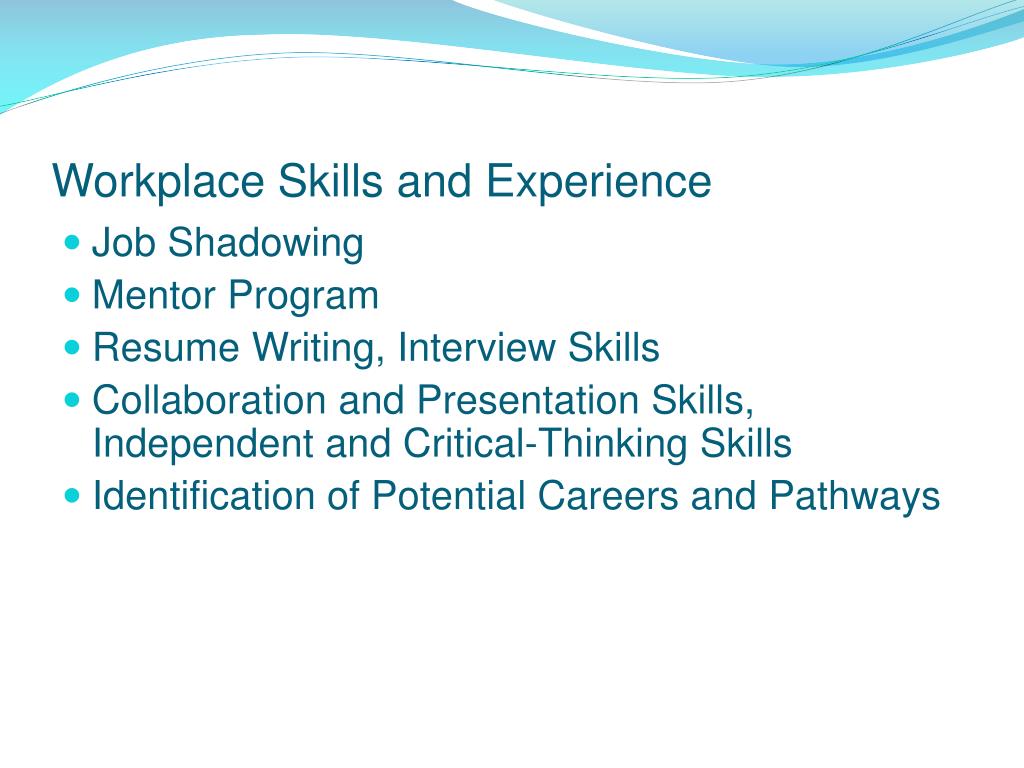 Workplace Skills and Experience

- Job Shadowing
- Mentor Program
- Resume Writing, Interview Skills
- Collaboration and Presentation Skills, Independent and Critical-Thinking Skills
- Identification of Potential Careers and Pathways